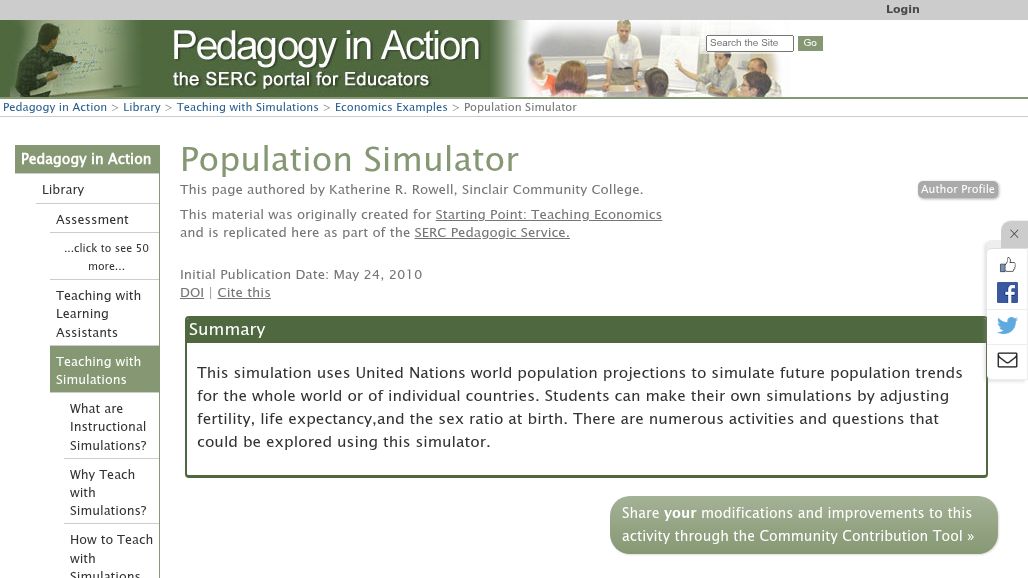 Login

Pedagogy in Action
the SERC portal for Educators

Search the Site Go

Pedagogy in Action > Library > Teaching with Simulations > Economics Examples > Population Simulator

Pedagogy in Action

Library

Assessment

...click to see 50 more...

Teaching with Learning Assistants

Teaching with Simulations

What are Instructional Simulations?

Why Teach with Simulations?

How to Teach with Simulations

Population Simulator

This page authored by Katherine R. Rowell, Sinclair Community College.

Author Profile

This material was originally created for Starting Point: Teaching Economics and is replicated here as part of the SERC Pedagogic Service.

Initial Publication Date: May 24, 2010
DOI | Cite this

Summary

This simulation uses United Nations world population projections to simulate future population trends for the whole world or of individual countries. Students can make their own simulations by adjusting fertility, life expectancy,and the sex ratio at birth. There are numerous activities and questions that could be explored using this simulator.

Share your modifications and improvements to this activity through the Community Contribution Tool »